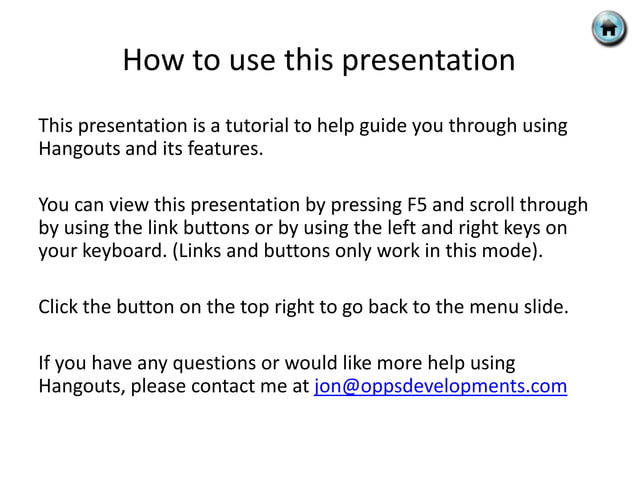 How to use this presentation

This presentation is a tutorial to help guide you through using Hangouts and its features.

You can view this presentation by pressing F5 and scroll through by using the link buttons or by using the left and right keys on your keyboard. (Links and buttons only work in this mode).

Click the button on the top right to go back to the menu slide.

If you have any questions or would like more help using Hangouts, please contact me at jon@oppsdevelopments.com